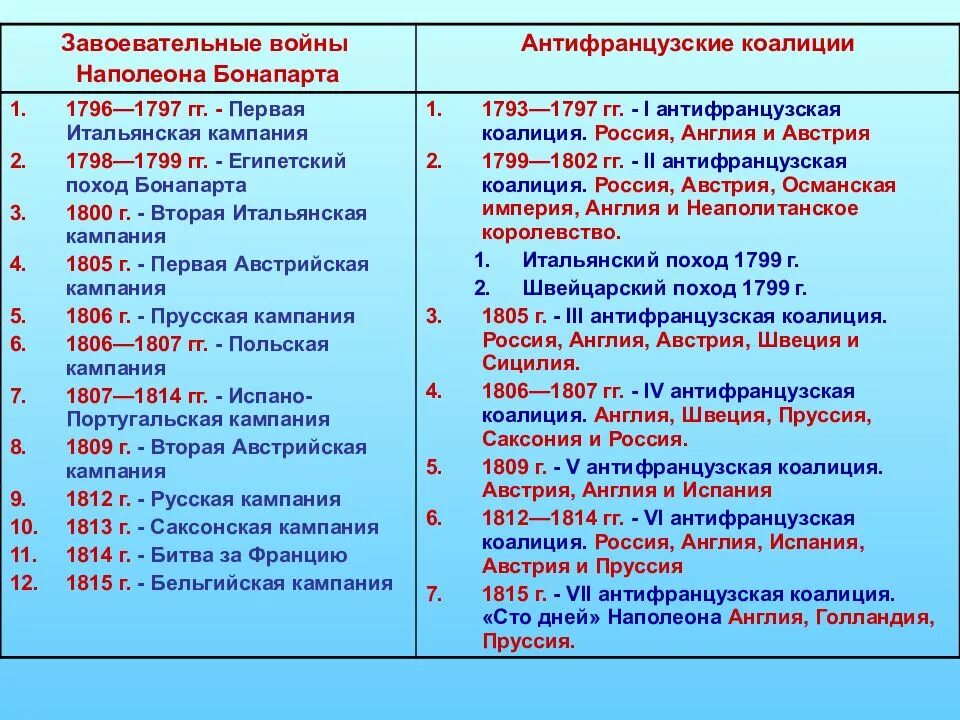 | Завоевательные войны Наполеона Бонапарта | Антифранцузские коалиции |
|---|---|
| 1. 1796—1797 гг. - Первая Итальянская кампания<br>2. 1798—1799 гг. - Египетский поход Бонапарта<br>3. 1800 г. - Вторая Итальянская кампания<br>4. 1805 г. - Первая Австрийская кампания<br>5. 1806 г. - Прусская кампания<br>6. 1806—1807 гг. - Польская кампания<br>7. 1807—1814 гг. - Испано-Португальская кампания<br>8. 1809 г. - Вторая Австрийская кампания<br>9. 1812 г. - Русская кампания<br>10. 1813 г. - Саксонская кампания<br>11. 1814 г. - Битва за Францию<br>12. 1815 г. - Бельгийская кампания | 1. 1793—1797 гг. - I антифранцузская коалиция. Россия, Англия и Австрия<br>2. 1799—1802 гг. - II антифранцузская коалиция. Россия, Австрия, Османская империя, Англия и Неаполитанское королевство.<br>1. Итальянский поход 1799 г.<br>2. Швейцарский поход 1799 г.<br>3. 1805 г. - III антифранцузская коалиция. Россия, Англия, Австрия, Швеция и Сицилия.<br>4. 1806—1807 гг. - IV антифранцузская коалиция. Англия, Швеция, Пруссия, Саксония и Россия.<br>5. 1809 г. - V антифранцузская коалиция. Австрия, Англия и Испания<br>6. 1812—1814 гг. - VI антифранцузская коалиция. Россия, Англия, Испания, Австрия и Пруссия<br>7. 1815 г. - VII антифранцузская коалиция. «Сто дней» Наполеона Англия, Голландия, Пруссия. |